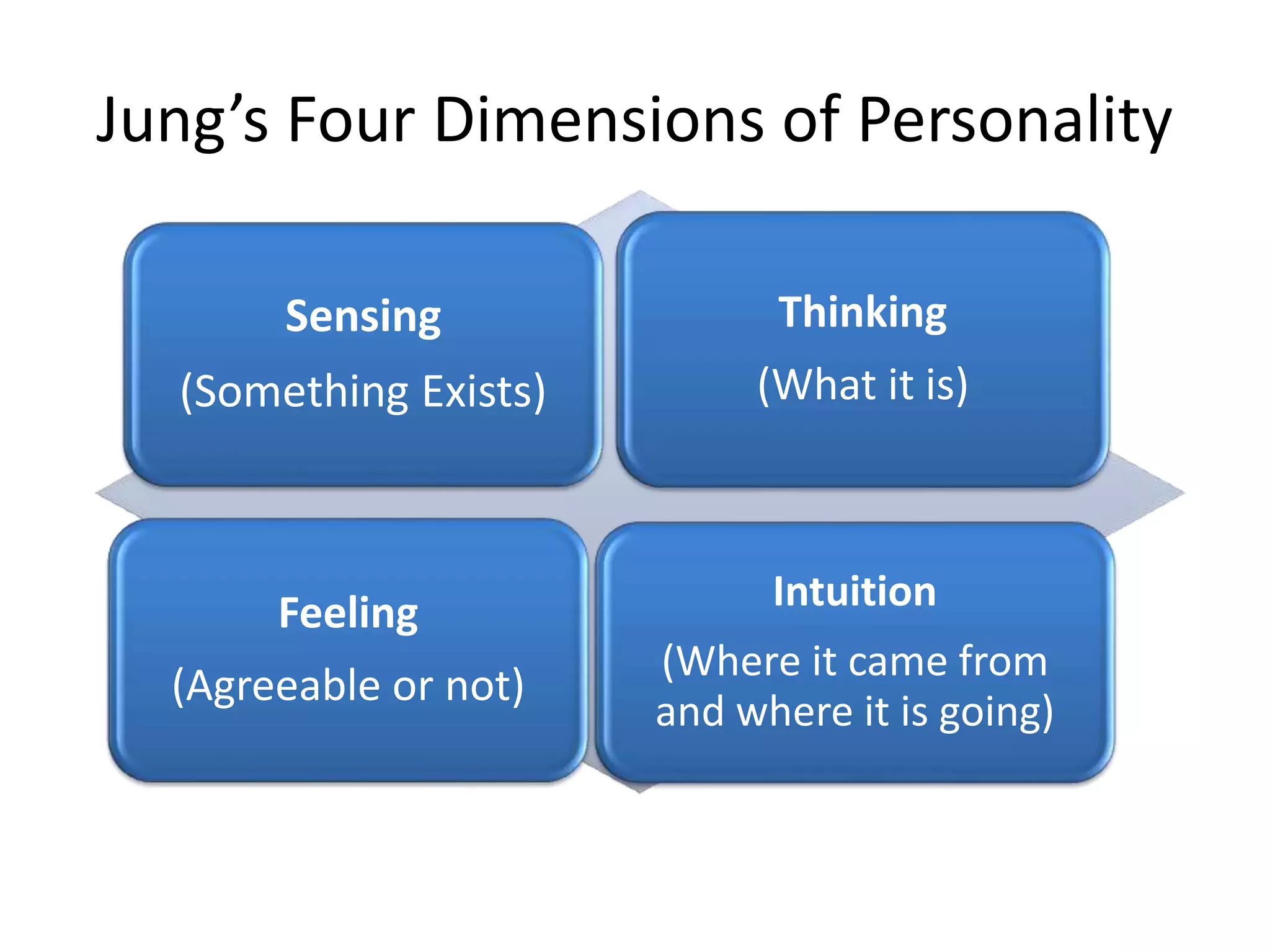 Jung’s Four Dimensions of Personality

Sensing

(Something Exists)

Thinking

(What it is)

Feeling

(Agreeable or not)

Intuition

(Where it came from and where it is going)